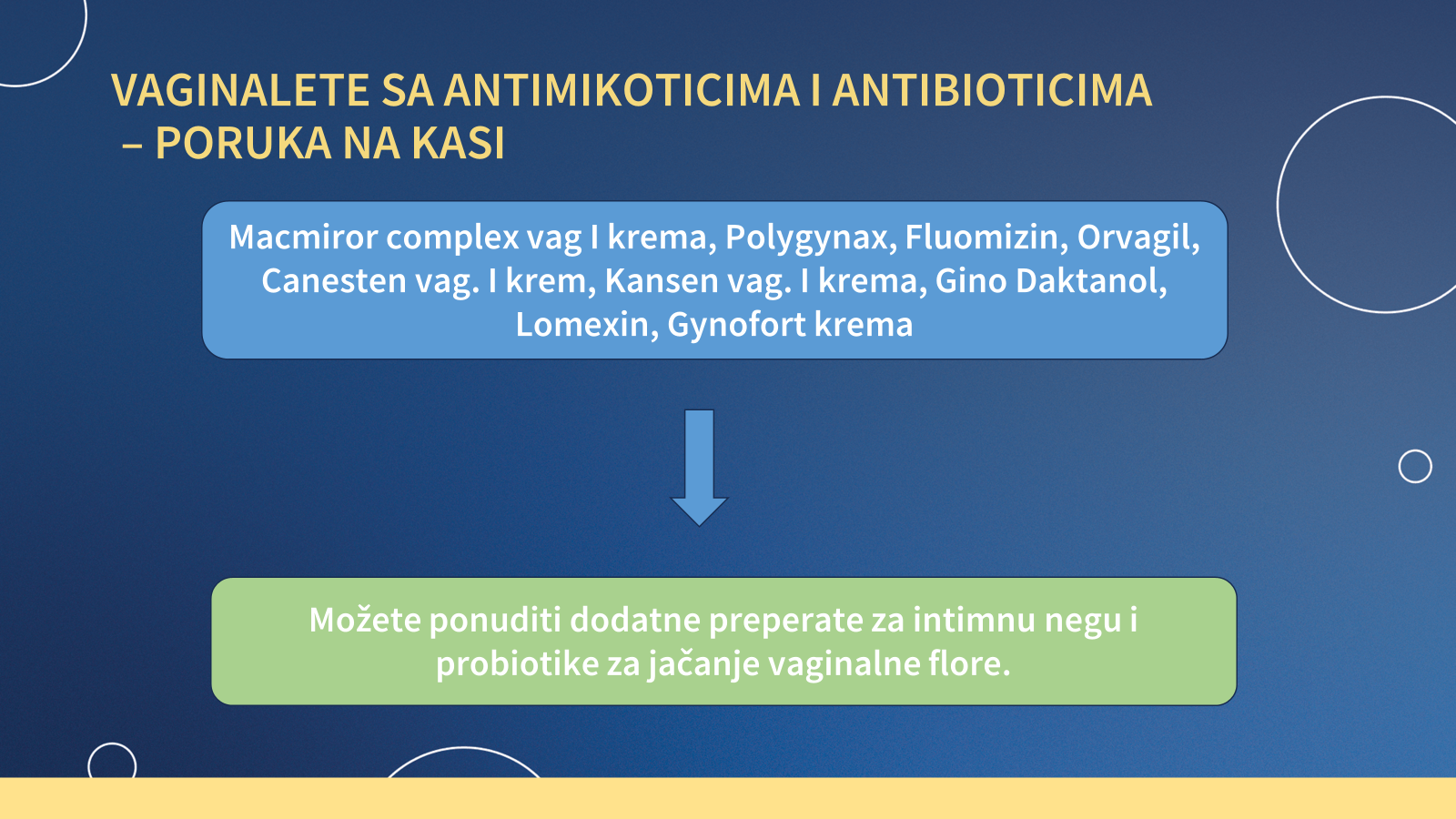 VAGINALETE SA ANTIMIKOTICIMA I ANTIBIOTICIMA – PORUKA NA KASI

Macmiror complex vag I krema, Polygynax, Fluomizin, Orvagil, Canesten vag. I krem, Kansen vag. I krema, Gino Daktanol, Lomexin, Gynofort krema

Možete ponuditi dodatne preperate za intimnu negu i probiotike za jačanje vaginalne flore.